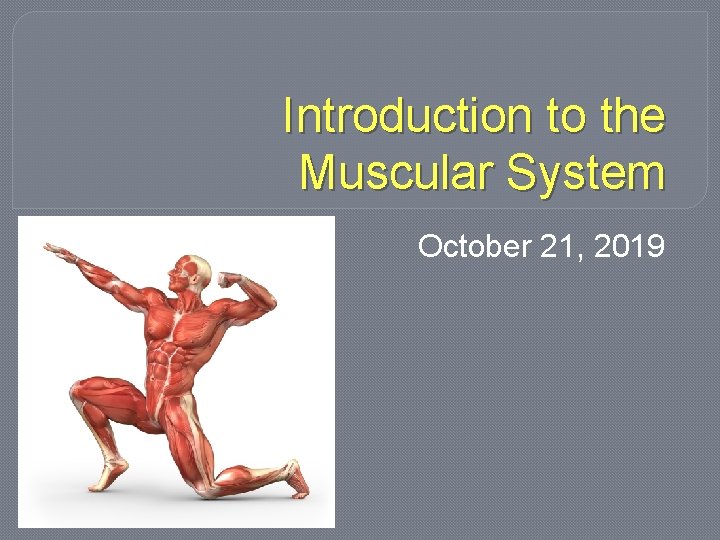 Introduction to the Muscular System

October 21, 2019